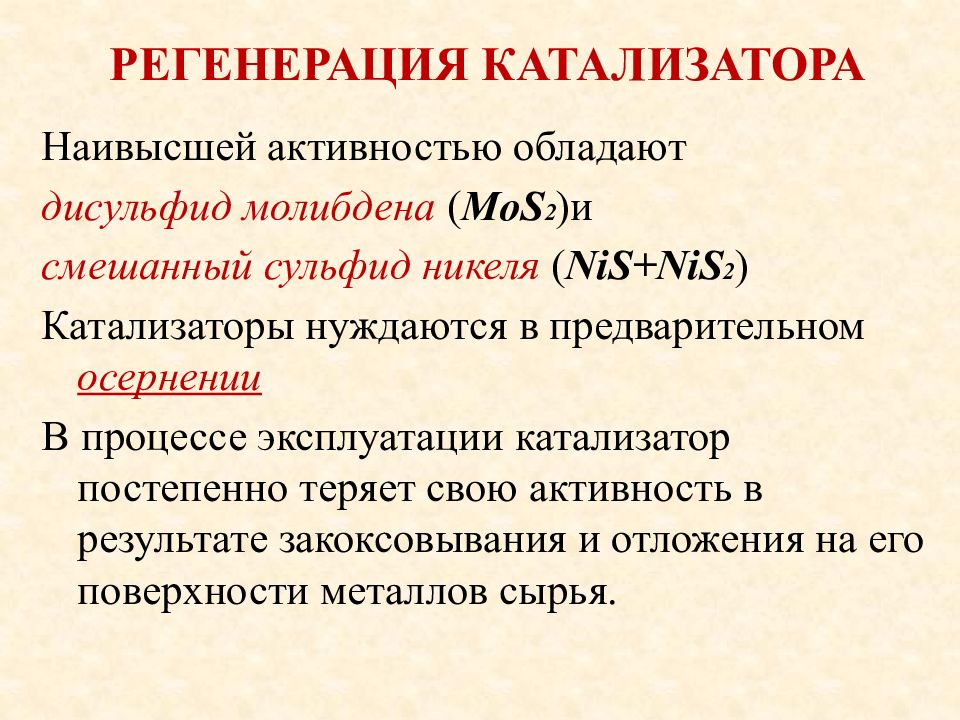 РЕГЕНЕРАЦИЯ КАТАЛИЗАТОРА

Наивысшей активностью обладают дисульфид молибдена ($MoS_2$)и смешанный сульфид никеля ($NiS+NiS_2$)

Катализаторы нуждаются в предварительном осернении

В процессе эксплуатации катализатор постепенно теряет свою активность в результате закоксовывания и отложения на его поверхности металлов сырья.